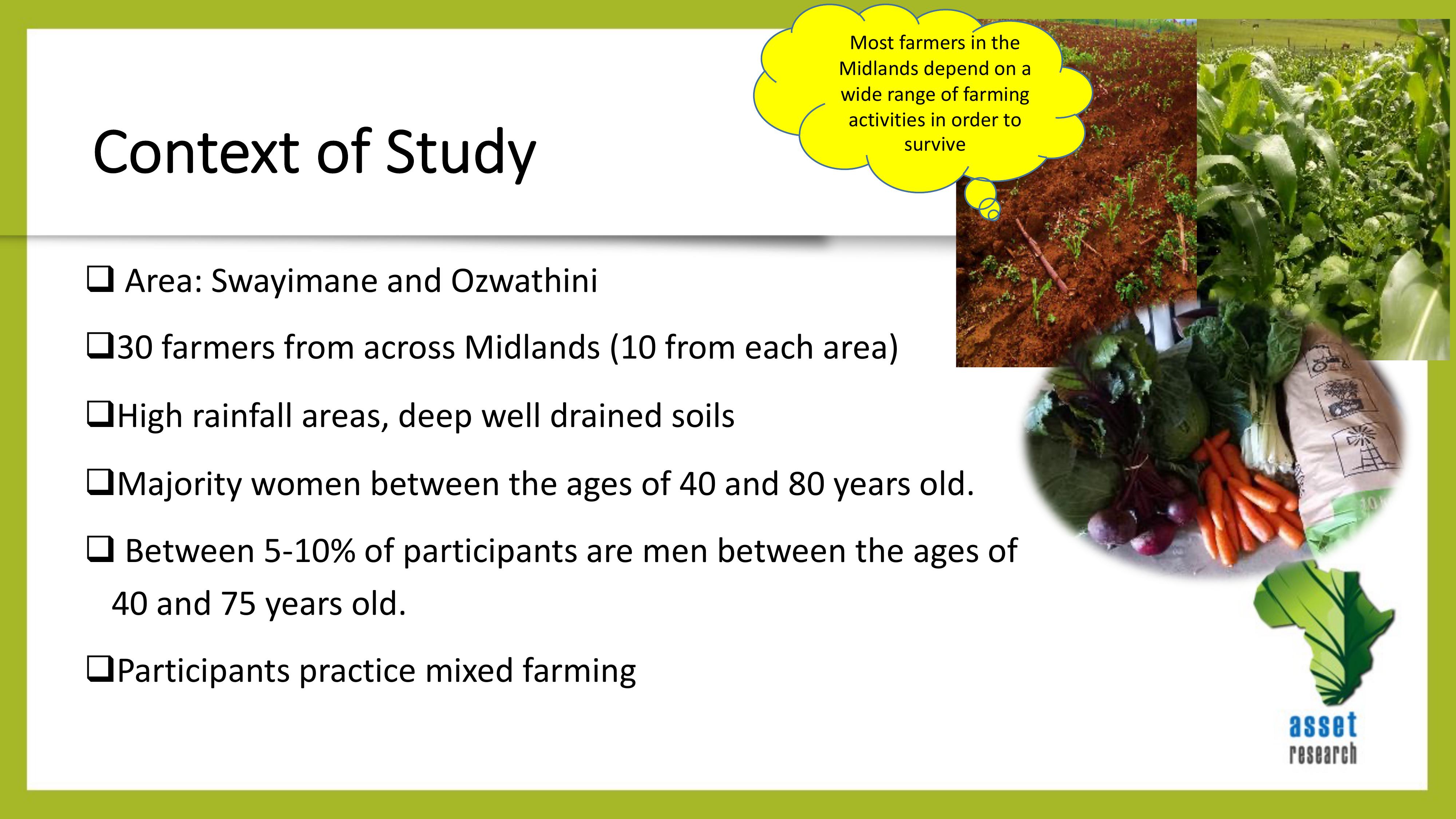 Context of Study

Most farmers in the Midlands depend on a wide range of farming activities in order to survive

❑ Area: Swayimane and Ozwathini

❑30 farmers from across Midlands (10 from each area)

❑High rainfall areas, deep well drained soils

❑Majority women between the ages of 40 and 80 years old.

❑ Between 5-10% of participants are men between the ages of 40 and 75 years old.

❑Participants practice mixed farming

asset
research